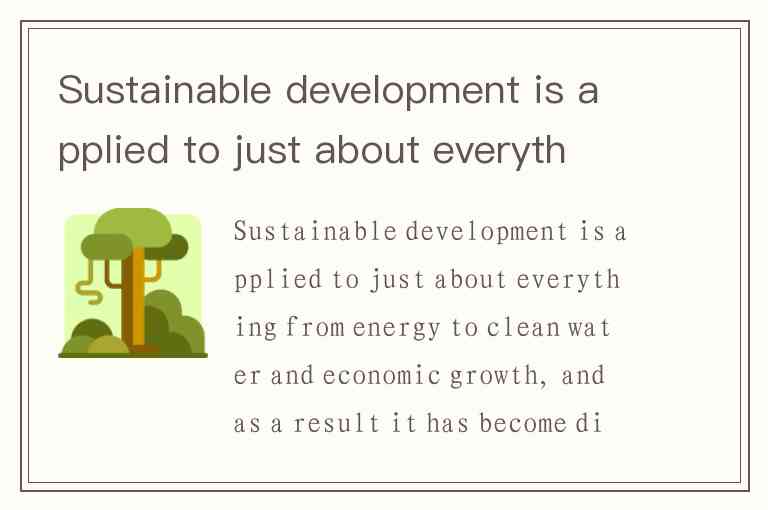 Sustainable development is applied to just about everyth

Sustainable development is applied to just about everything from energy to clean water and economic growth, and as a result it has become di